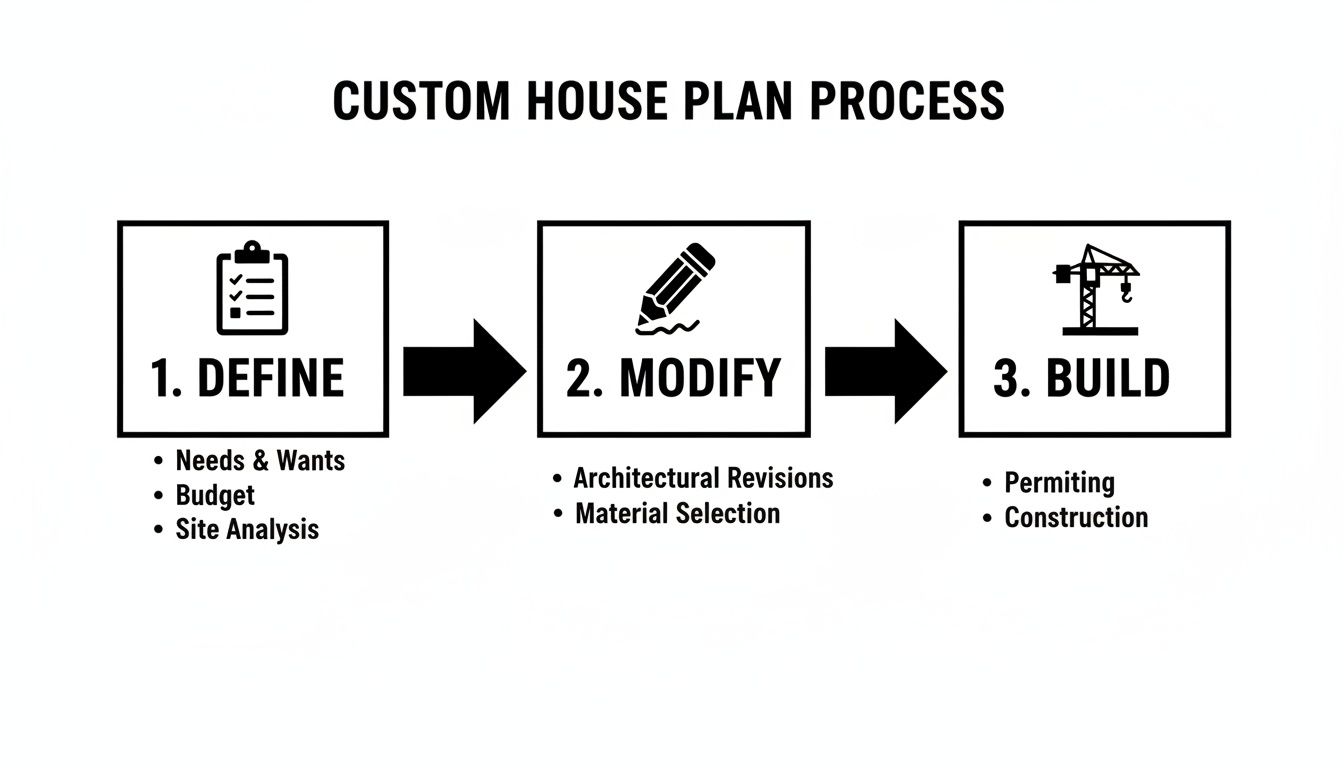 CUSTOM HOUSE PLAN PROCESS

1. DEFINE

• Needs & Wants
• Budget
• Site Analysis

2. MODIFY

• Architectural Revisions
• Material Selection

3. BUILD

• Permiting
• Construction